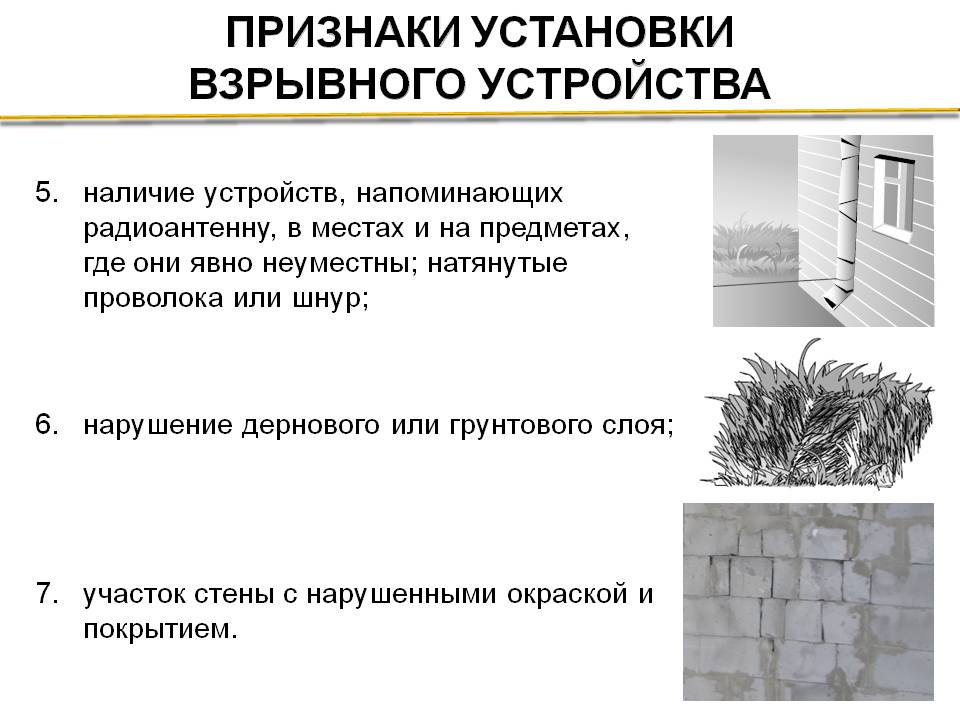 ПРИЗНАКИ УСТАНОВКИ ВЗРЫВНОГО УСТРОЙСТВА

5. наличие устройств, напоминающих радиоантенну, в местах и на предметах, где они явно неуместны; натянутые проволока или шнур;

6. нарушение дернового или грунтового слоя;

7. участок стены с нарушенными окраской и покрытием.